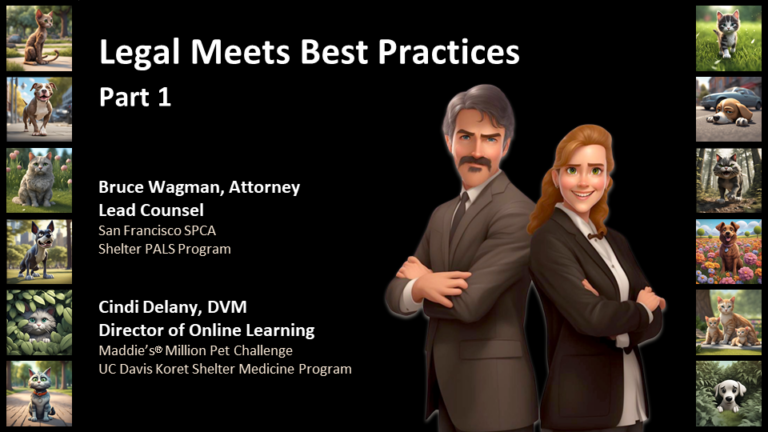 Legal Meets Best Practices
Part 1

Bruce Wagman, Attorney
Lead Counsel
San Francisco SPCA
Shelter PALS Program

Cindi Delany, DVM
Director of Online Learning
Maddie's® Million Pet Challenge
UC Davis Koret Shelter Medicine Program